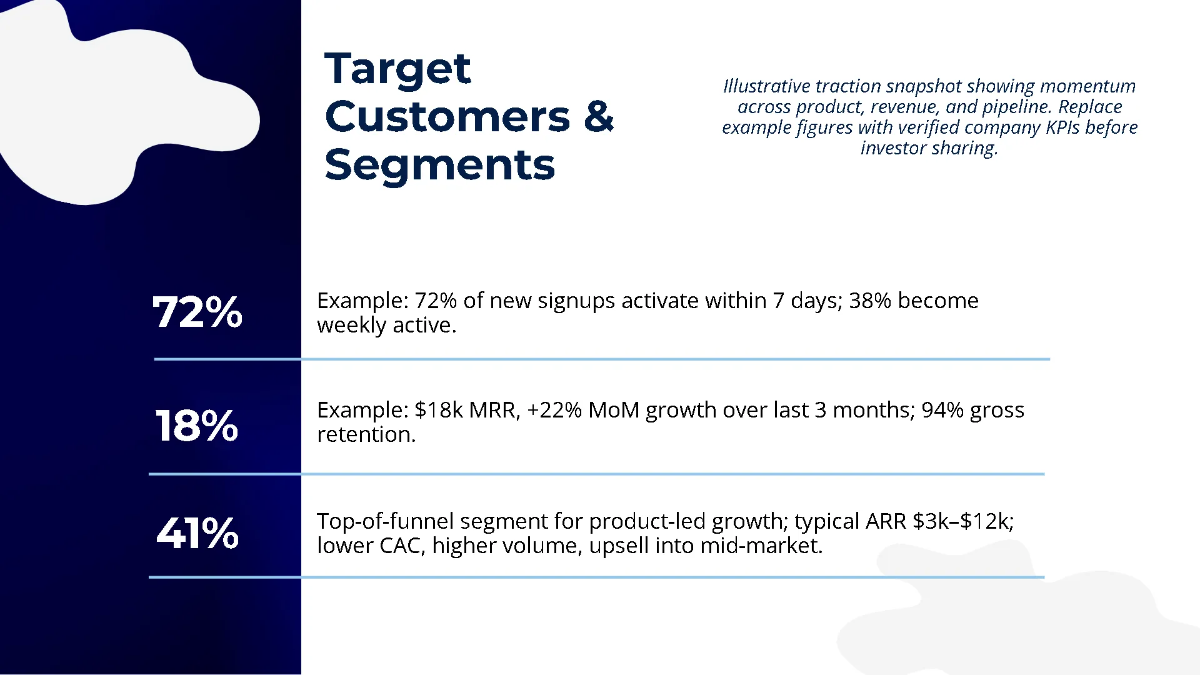 Target Customers & Segments

Illustrative traction snapshot showing momentum across product, revenue, and pipeline. Replace example figures with verified company KPIs before investor sharing.

72%

Example: 72% of new signups activate within 7 days; 38% become weekly active.

18%

Example: \$18k MRR, +22% MoM growth over last 3 months; 94% gross retention.

41%

Top-of-funnel segment for product-led growth; typical ARR \$3k–\$12k; lower CAC, higher volume, upsell into mid-market.